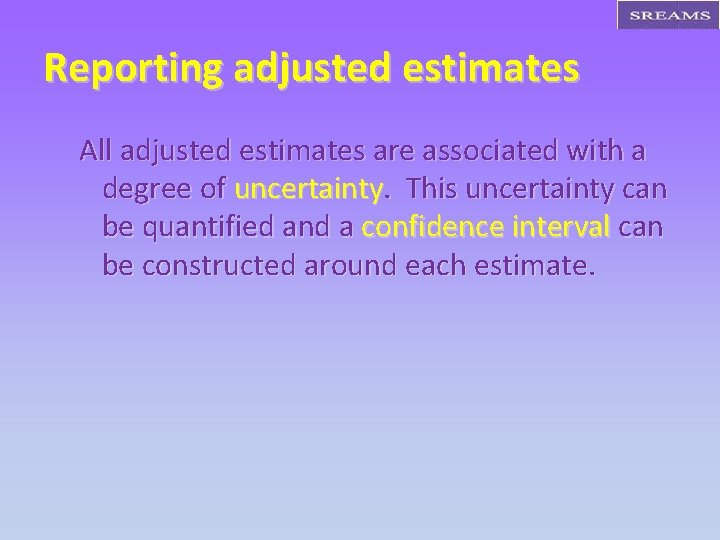 SREAMS

Reporting adjusted estimates

All adjusted estimates are associated with a degree of uncertainty. This uncertainty can be quantified and a confidence interval can be constructed around each estimate.